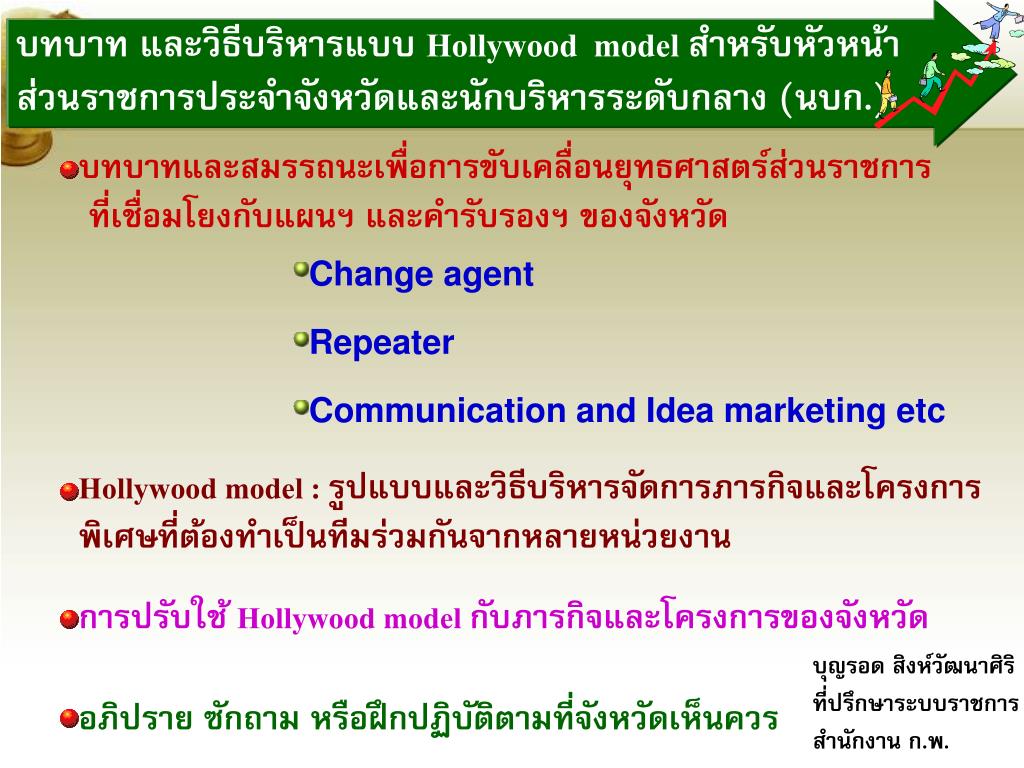 บทบาท และวิธีบริหารแบบ Hollywood model สำหรับหัวหน้าส่วนราชการประจำจังหวัดและนักบริหารระดับกลาง (นบก.)

บทบาทและสมรรถนะเพื่อการขับเคลื่อนยุทธศาสตร์ส่วนราชการที่เชื่อมโยงกับแผนฯ และคำรับรองฯ ของจังหวัด

Change agent

Repeater

Communication and Idea marketing etc

Hollywood model : รูปแบบและวิธีบริหารจัดการภารกิจและโครงการพิเศษที่ต้องทำเป็นทีมร่วมกันจากหลายหน่วยงาน

การปรับใช้ Hollywood model กับภารกิจและโครงการของจังหวัด

อภิปราย ซักถาม หรือฝึกปฏิบัติตามที่จังหวัดเห็นควร

บุญรอด สิงห์วัฒนาศิริ
ที่ปรึกษาระบบราชการ
สำนักงาน ก.พ.